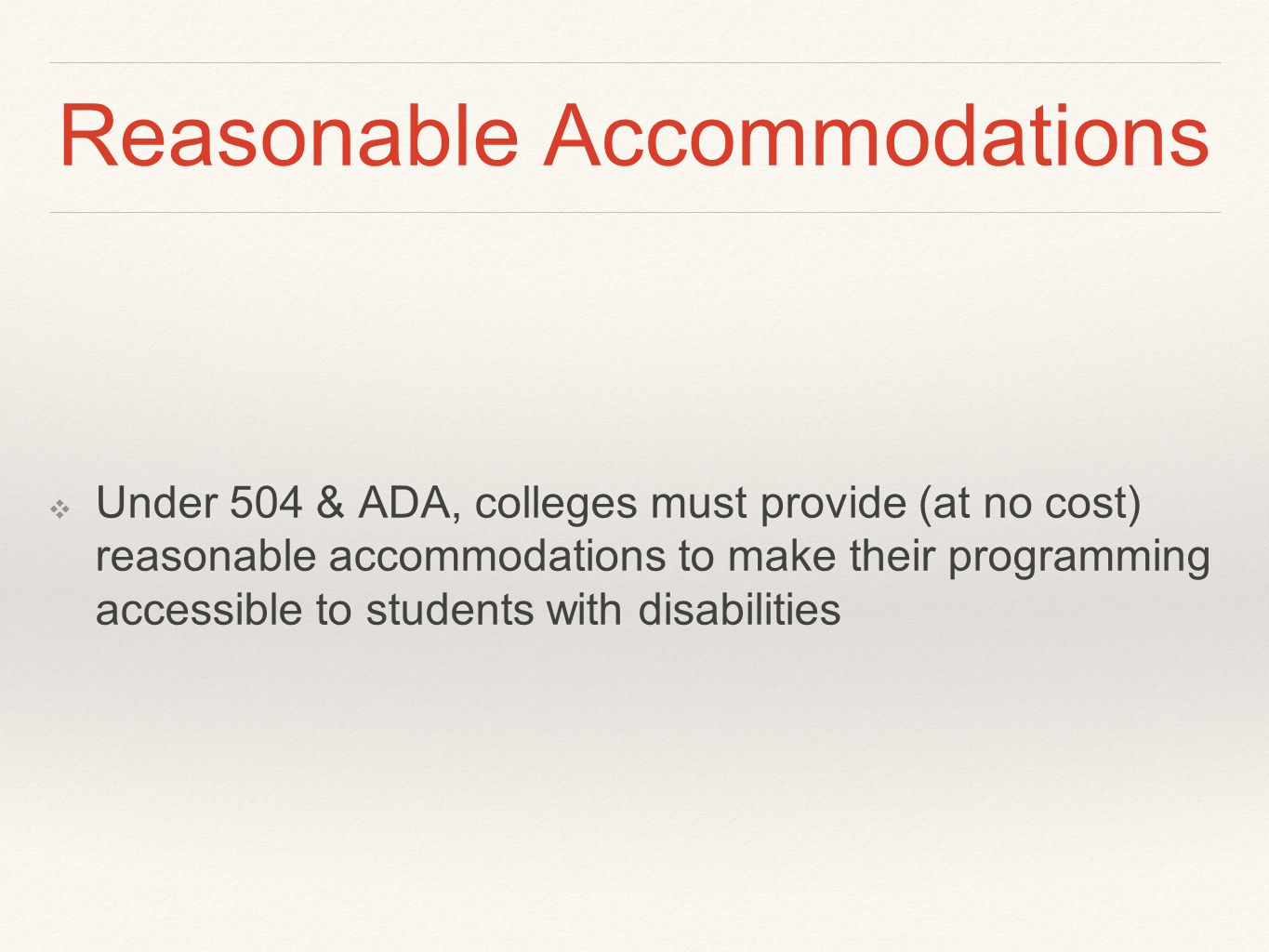 Reasonable Accommodations

❖ Under 504 & ADA, colleges must provide (at no cost) reasonable accommodations to make their programming accessible to students with disabilities